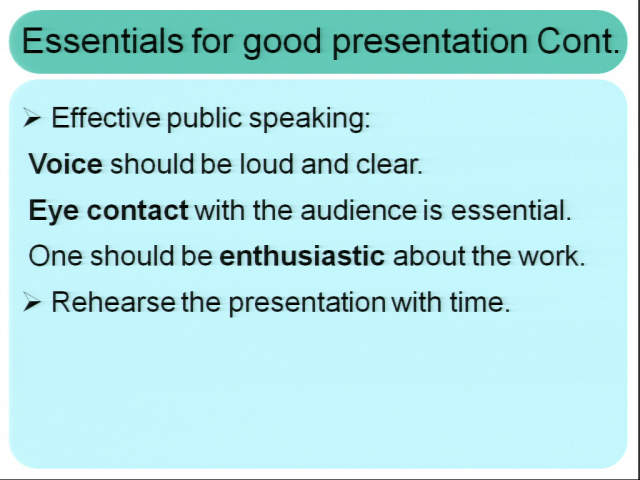 Essentials for good presentation Cont.

➢ Effective public speaking:

Voice should be loud and clear.

Eye contact with the audience is essential.

One should be enthusiastic about the work.

➢ Rehearse the presentation with time.